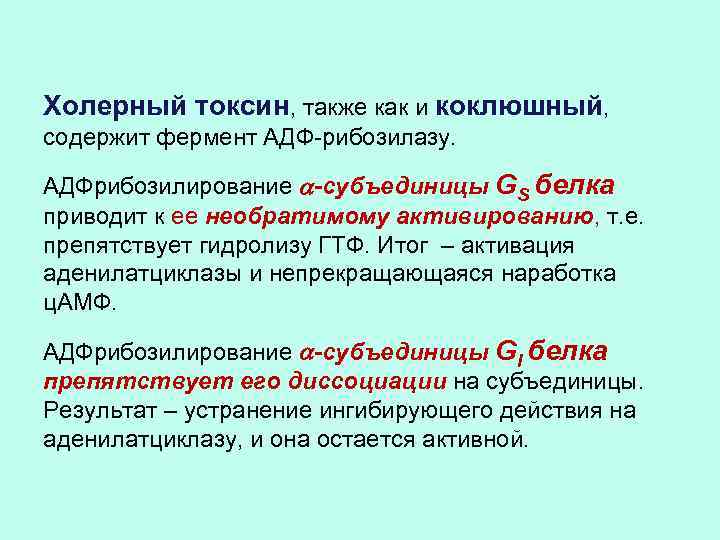 Холерный токсин, также как и коклюшный, содержит фермент АДФ-рибозилазу.

АДФрибозилирование $\alpha$-субъединицы $G_S$ белка приводит к ее необратимому активированию, т.е. препятствует гидролизу ГТФ. Итог – активация аденилатциклазы и непрекращающаяся наработка цАМФ.

АДФрибозилирование $\alpha$-субъединицы $G_I$ белка препятствует его диссоциации на субъединицы. Результат – устранение ингибирующего действия на аденилатциклазу, и она остается активной.